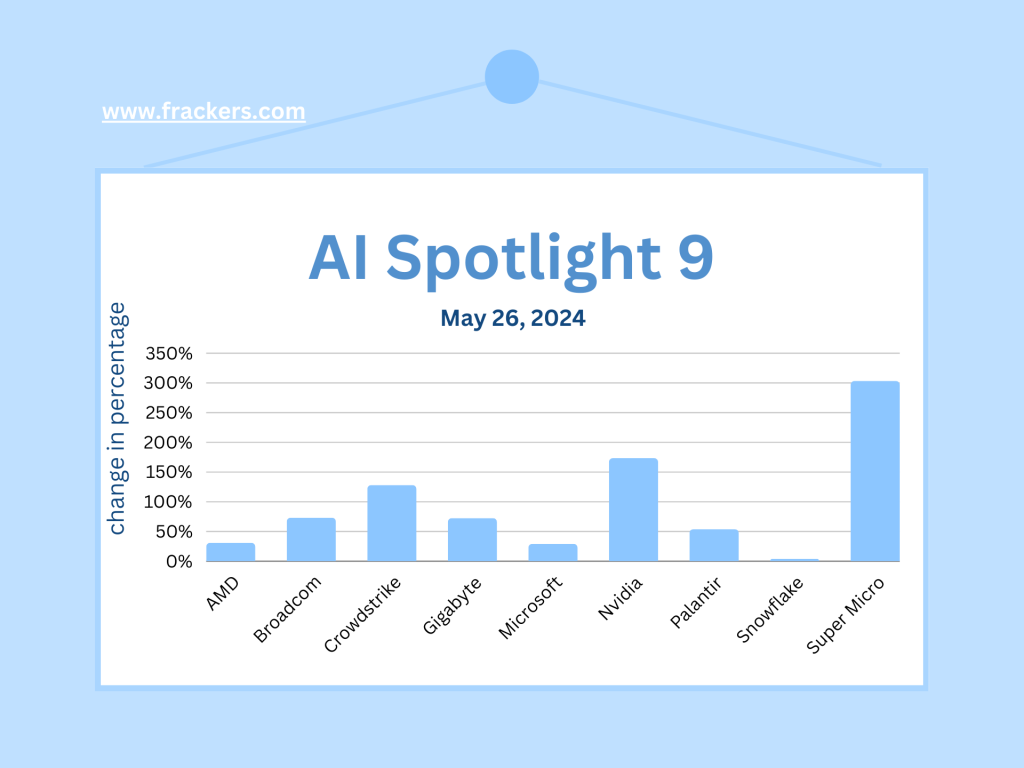 www.frackers.com

AI Spotlight 9

May 26, 2024

change in percentage

350%
300%
250%
200%
150%
100%
50%
0%

AMD
Broadcom
Crowdstrike
Gigabyte
Microsoft
Nvidia
Palantir
Snowflake
Super Micro